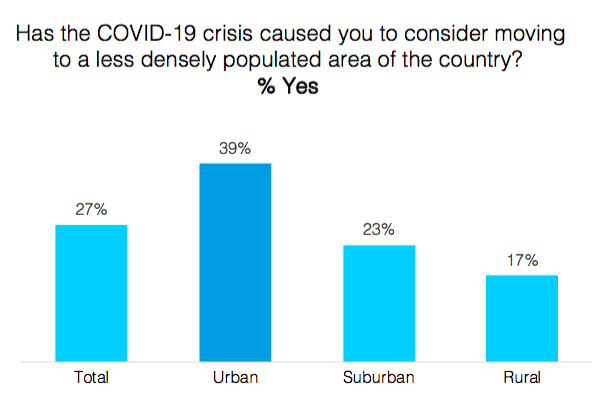 Has the COVID-19 crisis caused you to consider moving to a less densely populated area of the country?
% Yes

27%
39%
23%
17%

Total
Urban
Suburban
Rural